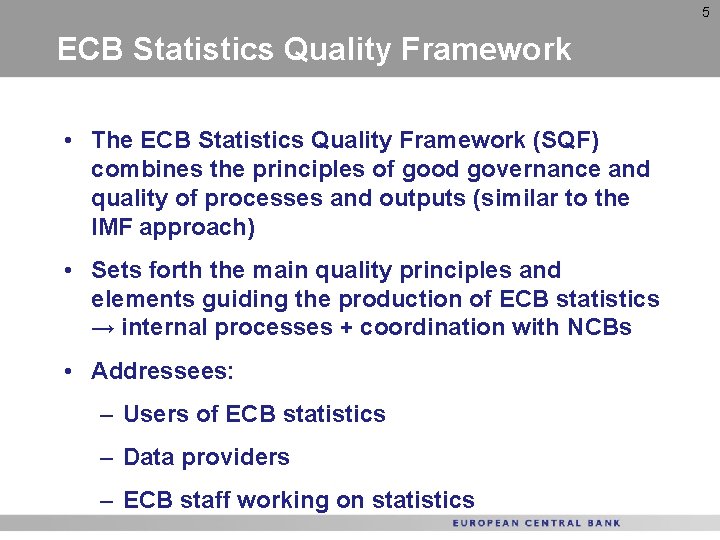 5

ECB Statistics Quality Framework

• The ECB Statistics Quality Framework (SQF) combines the principles of good governance and quality of processes and outputs (similar to the IMF approach)

• Sets forth the main quality principles and elements guiding the production of ECB statistics → internal processes + coordination with NCBs

• Addressees:

– Users of ECB statistics

– Data providers

– ECB staff working on statistics

EUROPEAN CENTRAL BANK